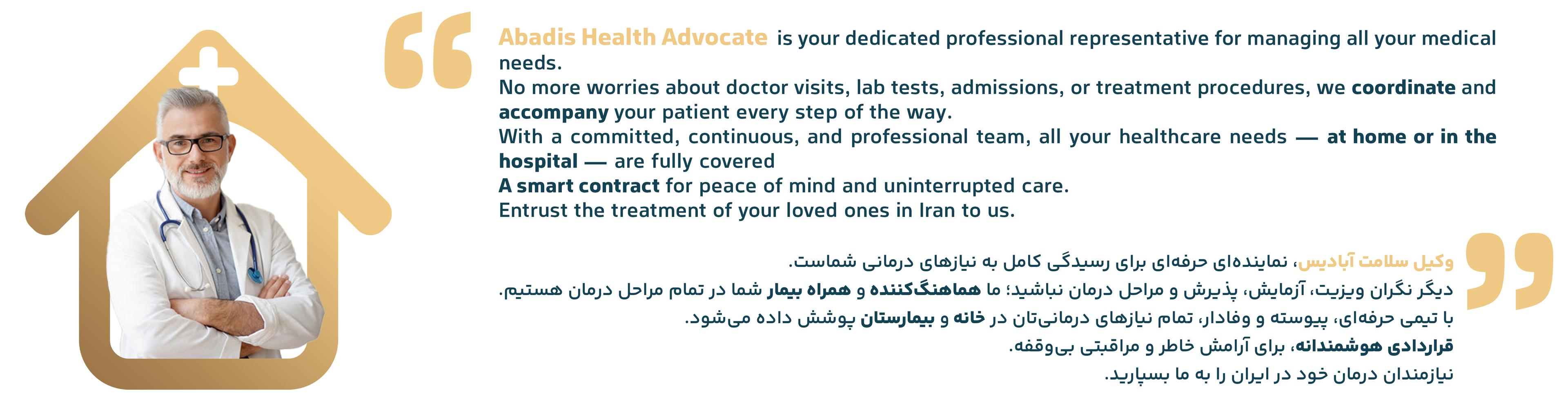 Abadis Health Advocate is your dedicated professional representative for managing all your medical needs.
No more worries about doctor visits, lab tests, admissions, or treatment procedures, we coordinate and accompany your patient every step of the way.
With a committed, continuous, and professional team, all your healthcare needs — at home or in the hospital — are fully covered
A smart contract for peace of mind and uninterrupted care.
Entrust the treatment of your loved ones in Iran to us.

وکیل سلامت آبادیس، نماینده‌ای حرفه‌ای برای رسیدگی کامل به نیازهای درمانی شماست.
دیگر نگران ویزیت، آزمایش، پذیرش و مراحل درمان نباشید؛ ما هماهنگ‌کننده و همراه بیمار شما در تمام مراحل درمان هستیم.
با تیمی حرفه‌ای، پیوسته و وفادار، تمام نیازهای درمانی‌تان در خانه و بیمارستان پوشش داده می‌شود.
قراردادی هوشمندانه، برای آرامش خاطر و مراقبتی بی‌وقفه.
نیازمندان درمان خود در ایران را به ما بسپارید.